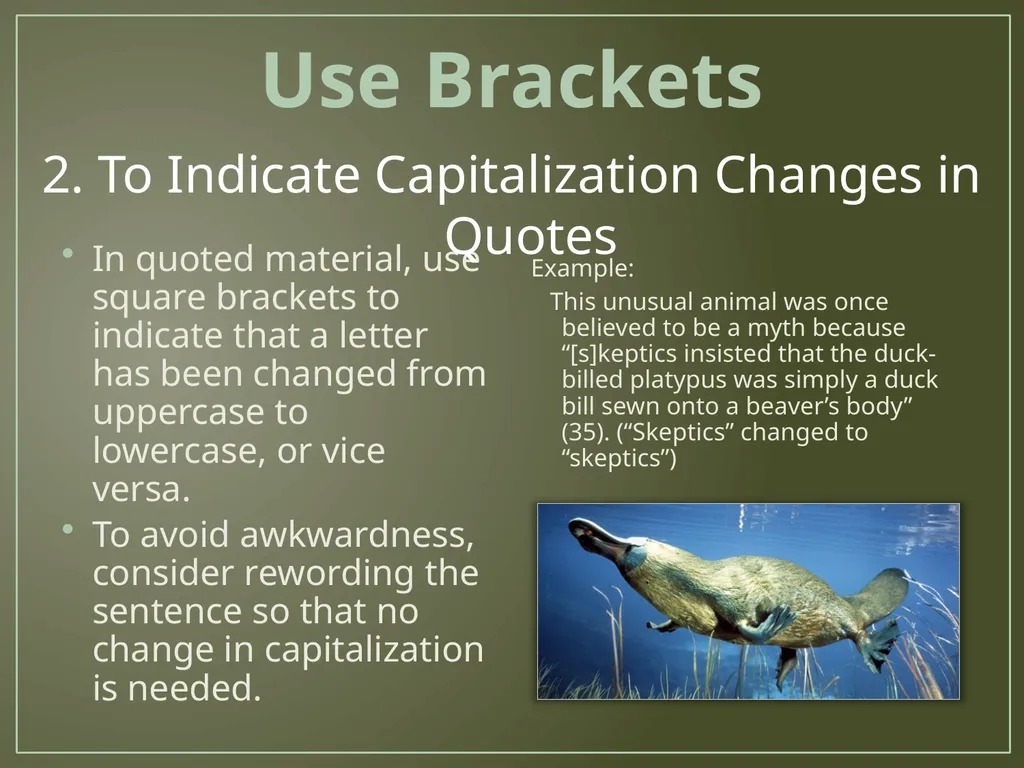 Use Brackets

2. To Indicate Capitalization Changes in Quotes

• In quoted material, use square brackets to indicate that a letter has been changed from uppercase to lowercase, or vice versa.
• To avoid awkwardness, consider rewording the sentence so that no change in capitalization is needed.

Example:

This unusual animal was once believed to be a myth because “[s]keptics insisted that the duck-billed platypus was simply a duck bill sewn onto a beaver’s body” (35). (“Skeptics” changed to “skeptics”)